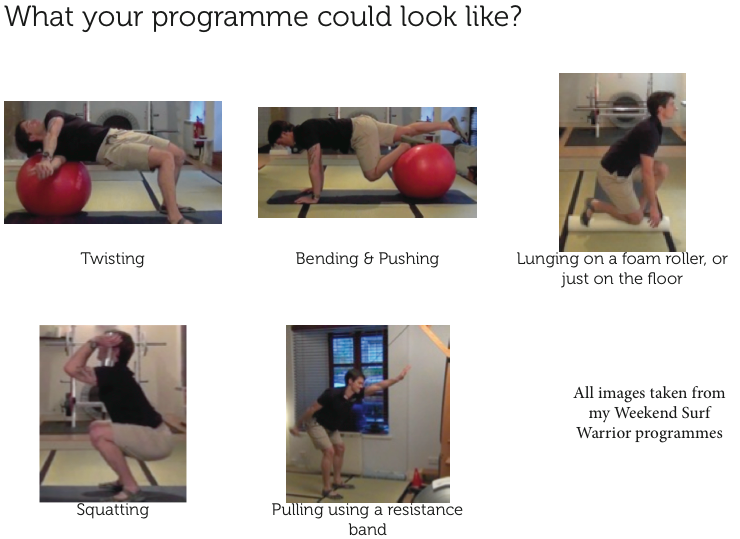 What your programme could look like?

Twisting

Bending & Pushing

Lunging on a foam roller, or just on the floor

Squatting

Pulling using a resistance band

All images taken from my Weekend Surf Warrior programmes